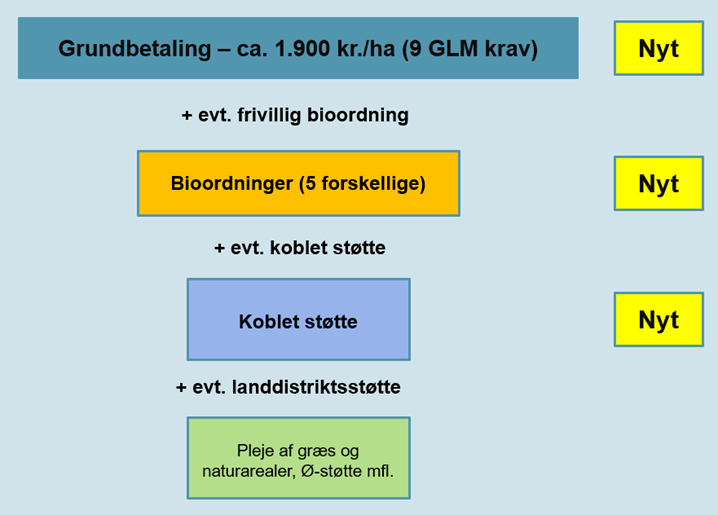 Grundbetaling – ca. 1.900 kr./ha (9 GLM krav)

Nyt

+ evt. frivillig bioordning

Bioordninger (5 forskellige)

Nyt

+ evt. koblet støtte

Koblet støtte

Nyt

+ evt. landdistriktsstøtte

Pleje af græs og naturarealer, Ø-støtte mfl.